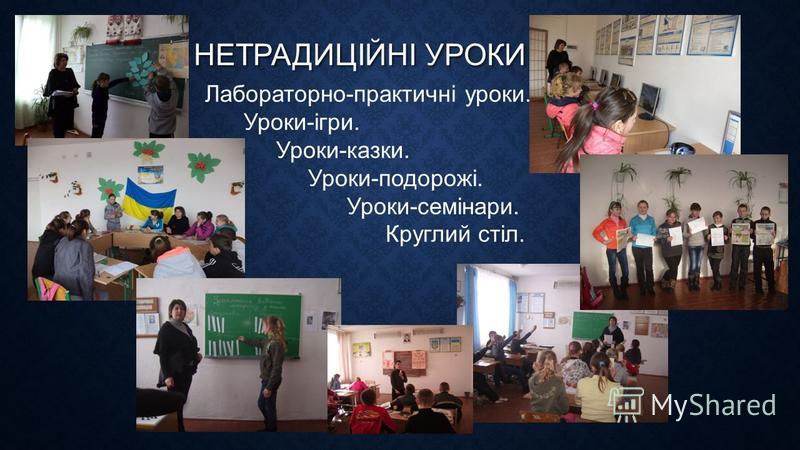 НЕТРАДИЦІЙНІ УРОКИ

Лабораторно-практичні уроки.
Уроки-ігри.
Уроки-казки.
Уроки-подорожі.
Уроки-семінари.
Круглий стіл.

MyShared